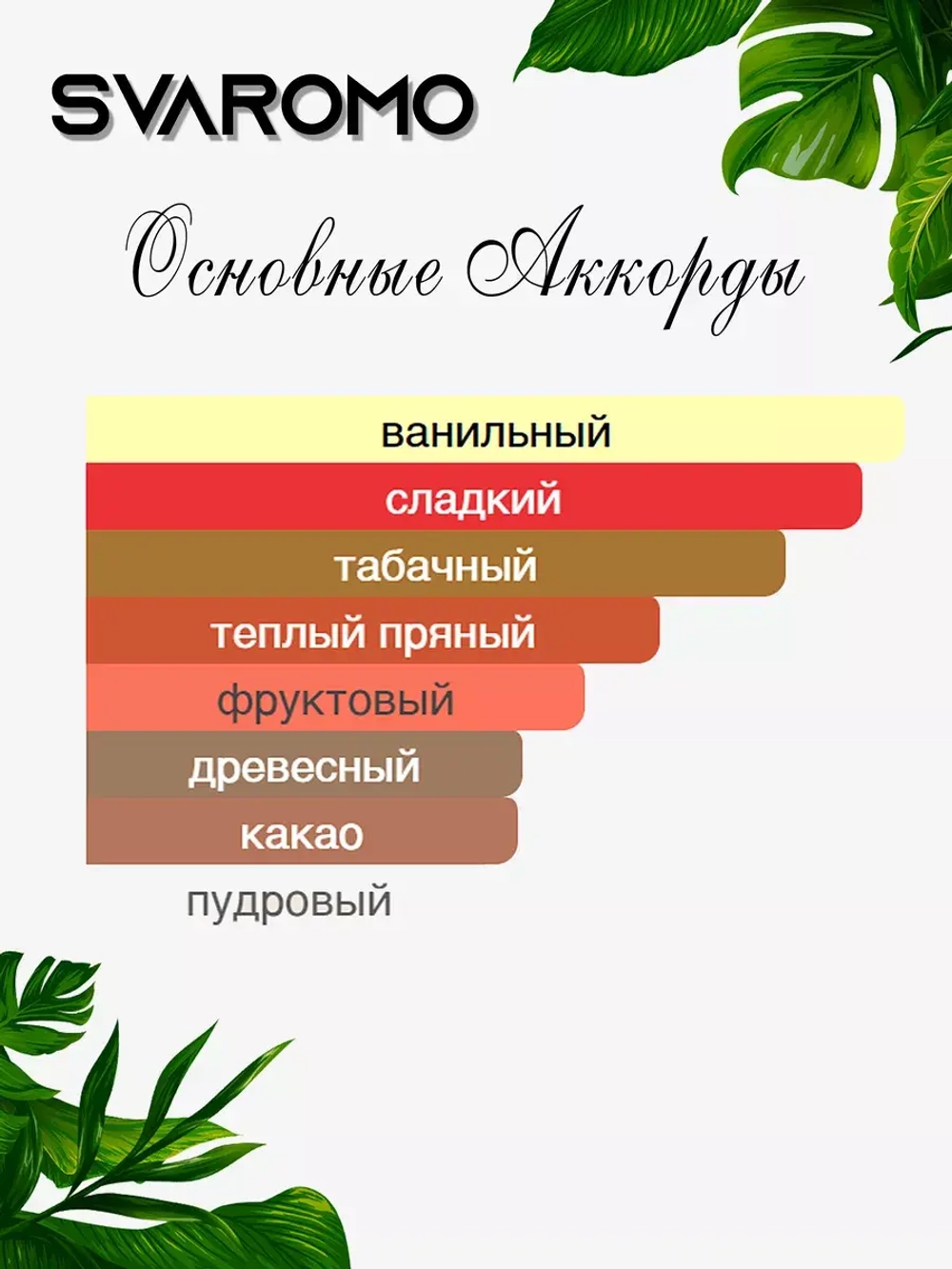 SVAROMO

Основные Аккорды

ванильный
сладкий
табачный
теплый пряный
фруктовый
древесный
какао
пудровый